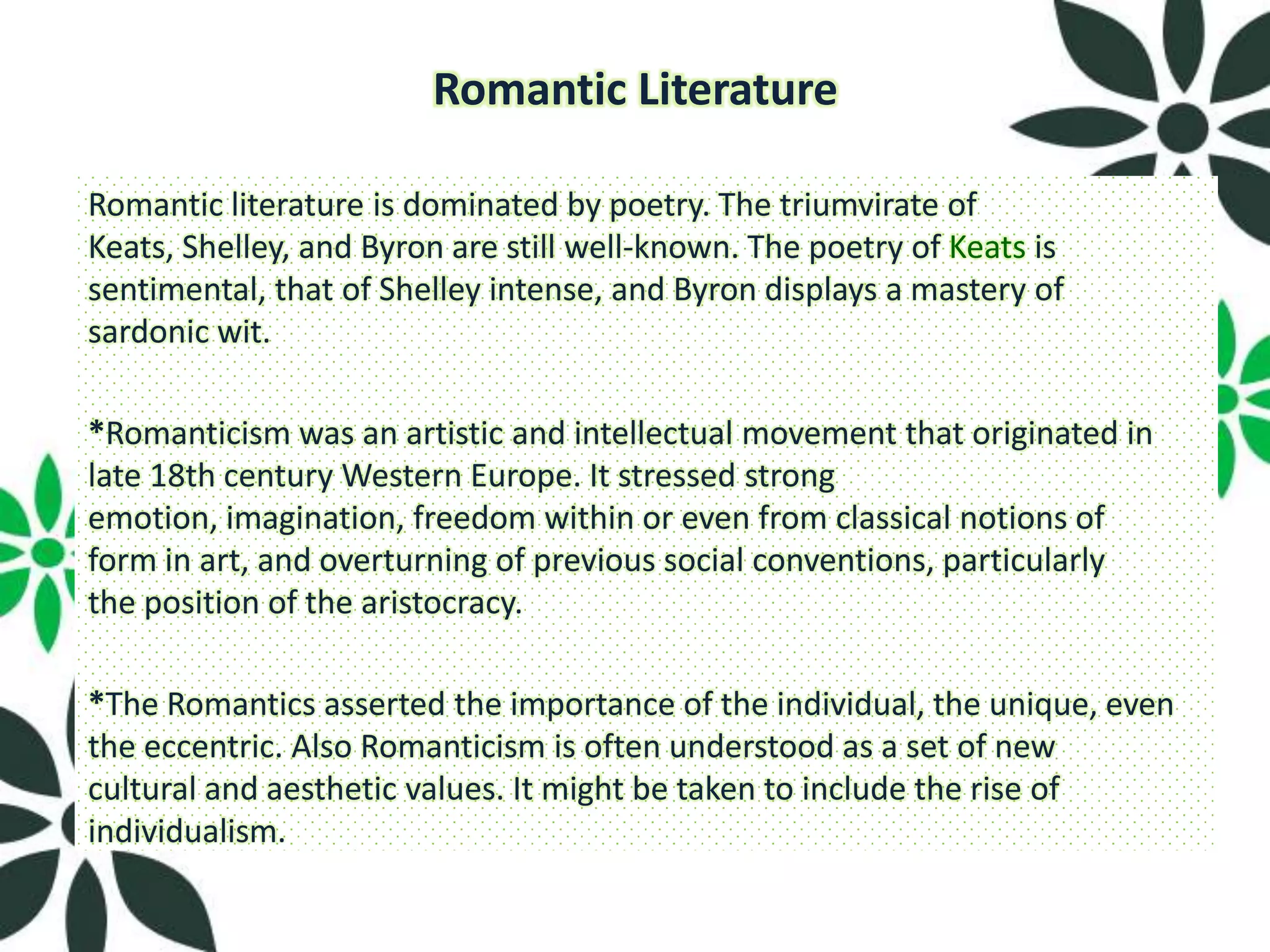 Romantic Literature

Romantic literature is dominated by poetry. The triumvirate of Keats, Shelley, and Byron are still well-known. The poetry of Keats is sentimental, that of Shelley intense, and Byron displays a mastery of sardonic wit.

*Romanticism was an artistic and intellectual movement that originated in late 18th century Western Europe. It stressed strong emotion, imagination, freedom within or even from classical notions of form in art, and overturning of previous social conventions, particularly the position of the aristocracy.

*The Romantics asserted the importance of the individual, the unique, even the eccentric. Also Romanticism is often understood as a set of new cultural and aesthetic values. It might be taken to include the rise of individualism.